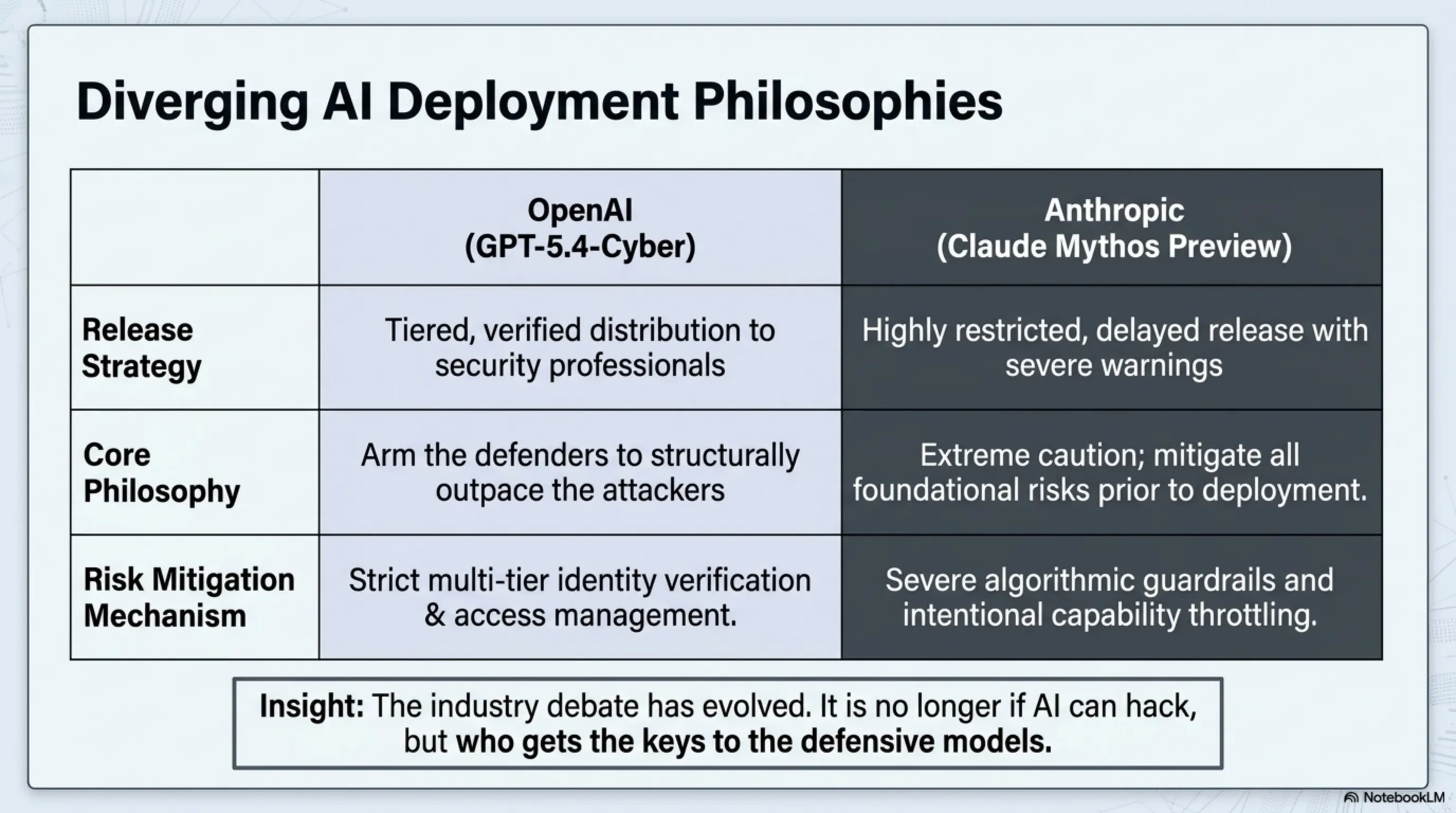 Diverging AI Deployment Philosophies

| | OpenAI (GPT-5.4-Cyber) | Anthropic (Claude Mythos Preview) |
|---|---|---|
| Release Strategy | Tiered, verified distribution to security professionals | Highly restricted, delayed release with severe warnings |
| Core Philosophy | Arm the defenders to structurally outpace the attackers | Extreme caution; mitigate all foundational risks prior to deployment. |
| Risk Mitigation Mechanism | Strict multi-tier identity verification & access management. | Severe algorithmic guardrails and intentional capability throttling. |

Insight: The industry debate has evolved. It is no longer if AI can hack, but who gets the keys to the defensive models.

NotebookLM